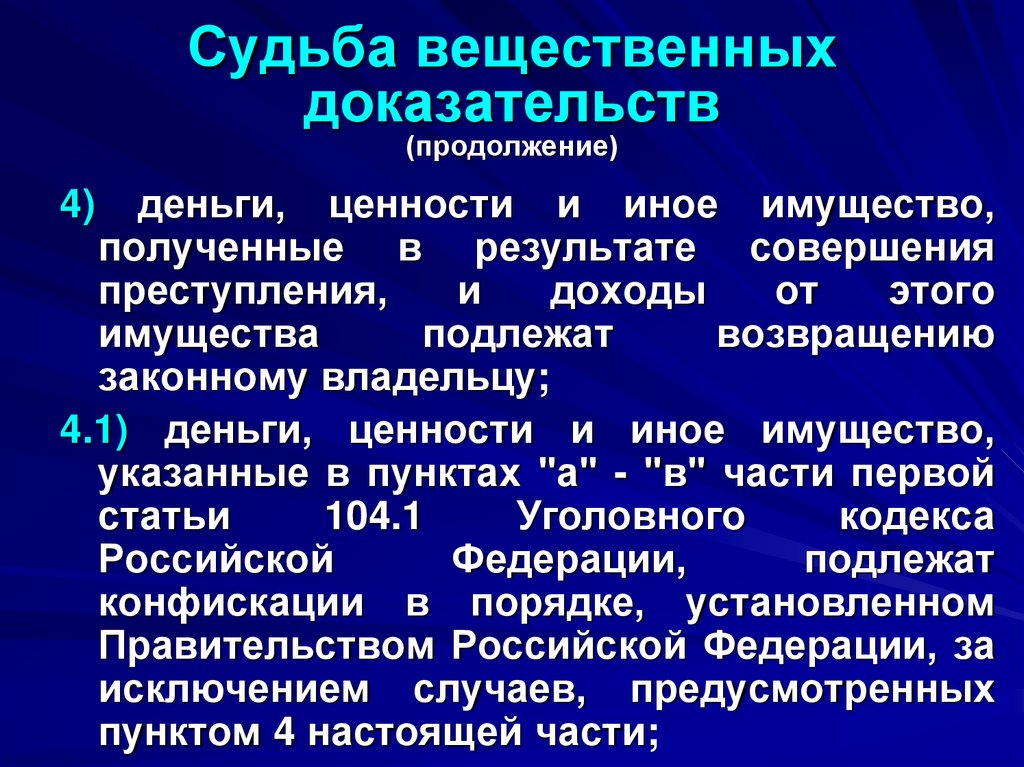 Судьба вещественных доказательств
(продолжение)

4) деньги, ценности и иное имущество, полученные в результате совершения преступления, и доходы от этого имущества подлежат возвращению законному владельцу;

4.1) деньги, ценности и иное имущество, указанные в пунктах "а" - "в" части первой статьи 104.1 Уголовного кодекса Российской Федерации, подлежат конфискации в порядке, установленном Правительством Российской Федерации, за исключением случаев, предусмотренных пунктом 4 настоящей части;